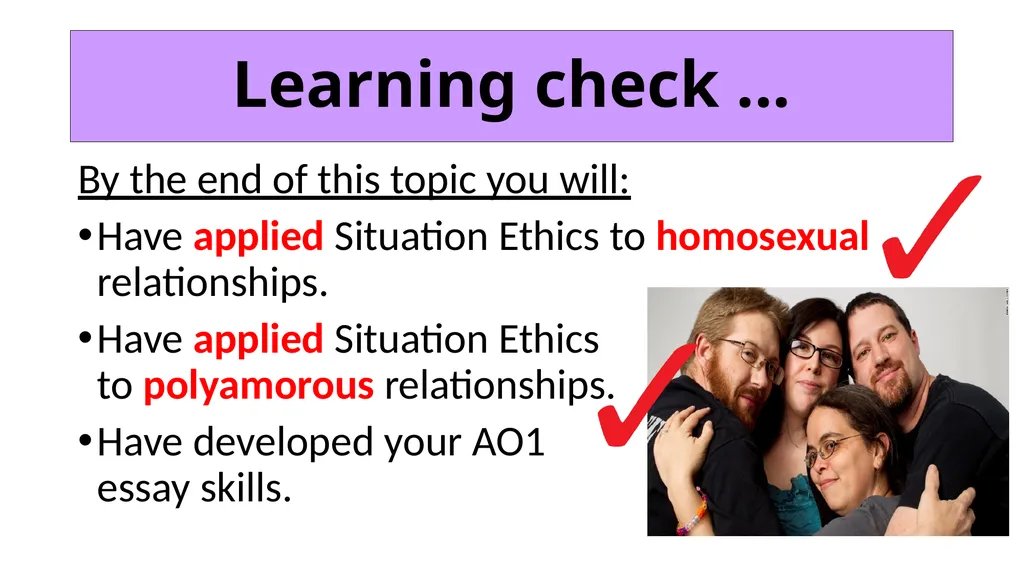 Learning check …

By the end of this topic you will:

• Have applied Situation Ethics to homosexual relationships.

• Have applied Situation Ethics to polyamorous relationships.

• Have developed your AO1 essay skills.